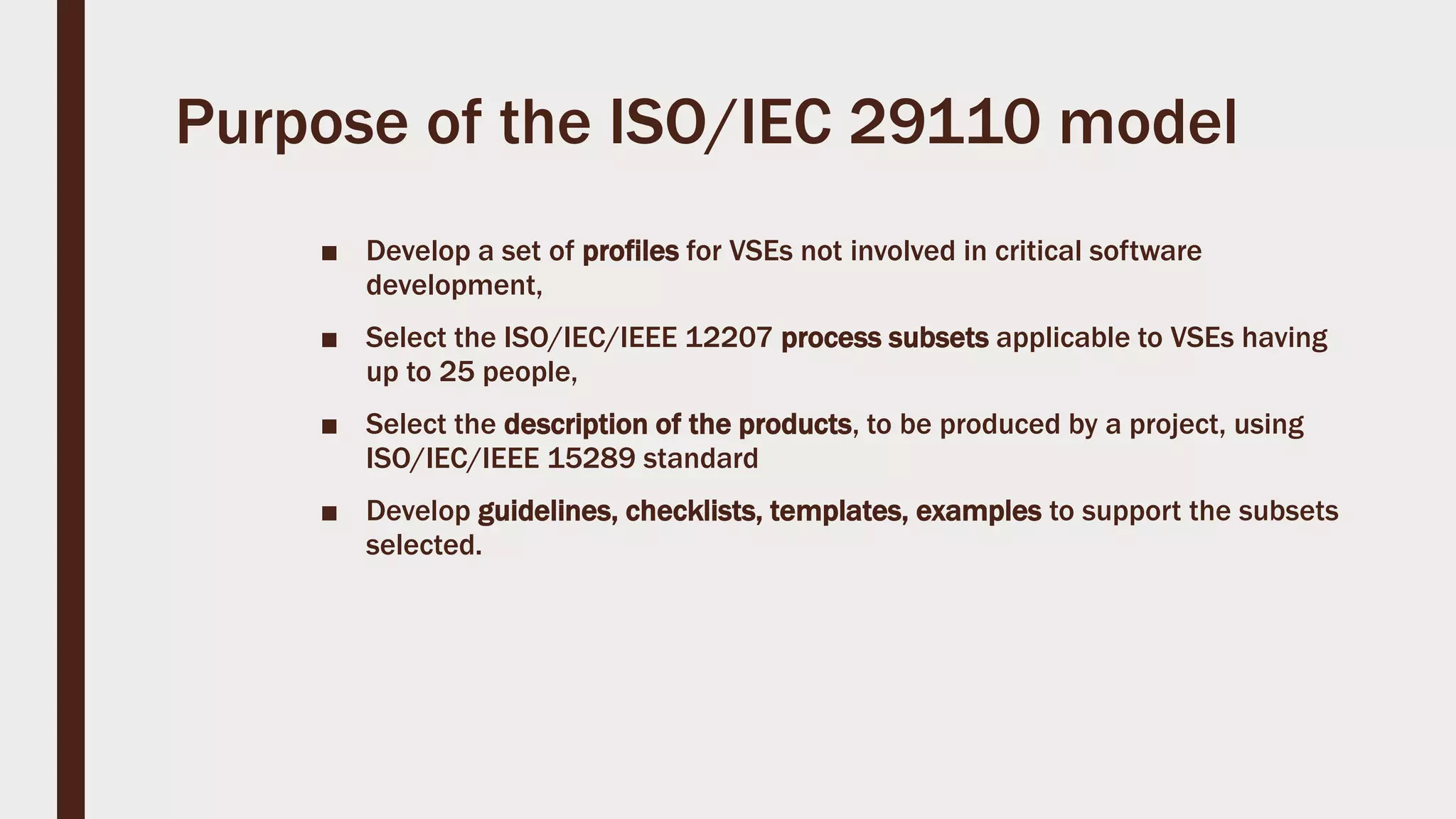 Purpose of the ISO/IEC 29110 model

■ Develop a set of profiles for VSEs not involved in critical software development,

■ Select the ISO/IEC/IEEE 12207 process subsets applicable to VSEs having up to 25 people,

■ Select the description of the products, to be produced by a project, using ISO/IEC/IEEE 15289 standard

■ Develop guidelines, checklists, templates, examples to support the subsets selected.